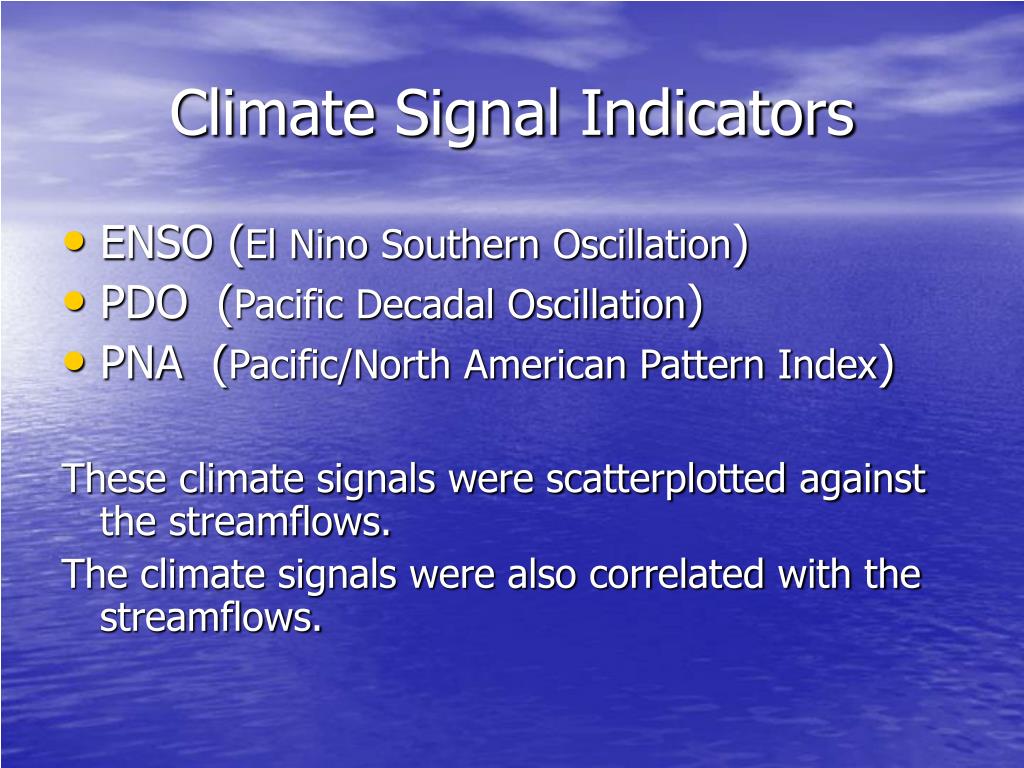 Climate Signal Indicators

• ENSO (El Nino Southern Oscillation)
• PDO (Pacific Decadal Oscillation)
• PNA (Pacific/North American Pattern Index)

These climate signals were scatterplotted against the streamflows.

The climate signals were also correlated with the streamflows.